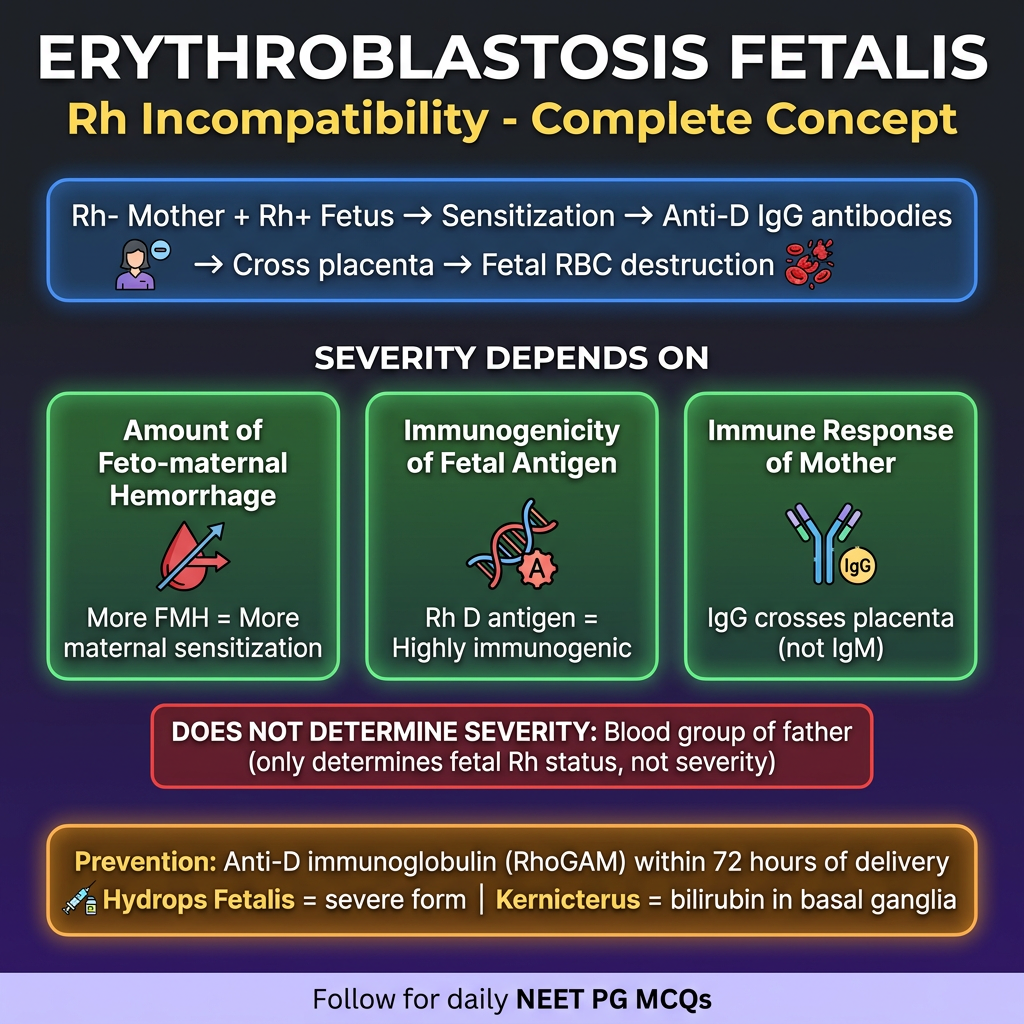 ERYTHROBLASTOSIS FETALIS

Rh Incompatibility - Complete Concept

Rh- Mother + Rh+ Fetus → Sensitization → Anti-D IgG antibodies → Cross placenta → Fetal RBC destruction

SEVERITY DEPENDS ON

Amount of Feto-maternal Hemorrhage

More FMH = More maternal sensitization

Immunogenicity of Fetal Antigen

A

Rh D antigen = Highly immunogenic

Immune Response of Mother

IgG

IgG crosses placenta (not IgM)

DOES NOT DETERMINE SEVERITY: Blood group of father (only determines fetal Rh status, not severity)

Prevention: Anti-D immunoglobulin (RhoGAM) within 72 hours of delivery

Hydrops Fetalis = severe form | Kernicterus = bilirubin in basal ganglia

Follow for daily NEET PG MCQs